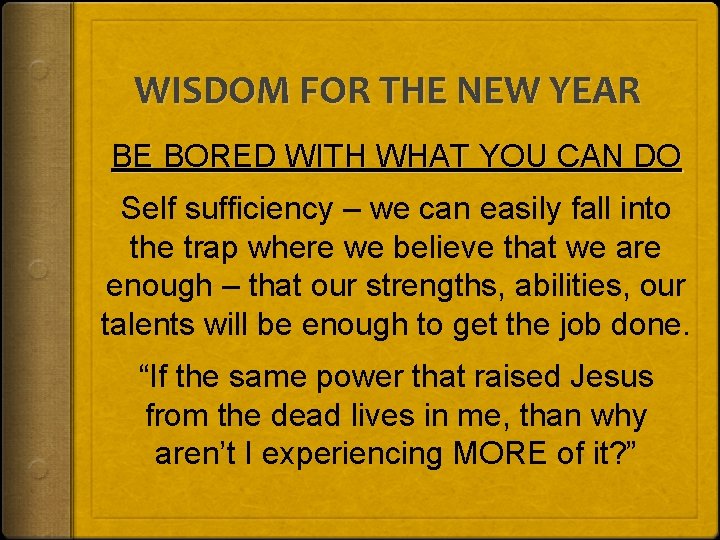 WISDOM FOR THE NEW YEAR

BE BORED WITH WHAT YOU CAN DO

Self sufficiency – we can easily fall into the trap where we believe that we are enough – that our strengths, abilities, our talents will be enough to get the job done.

“If the same power that raised Jesus from the dead lives in me, than why aren’t I experiencing MORE of it?”